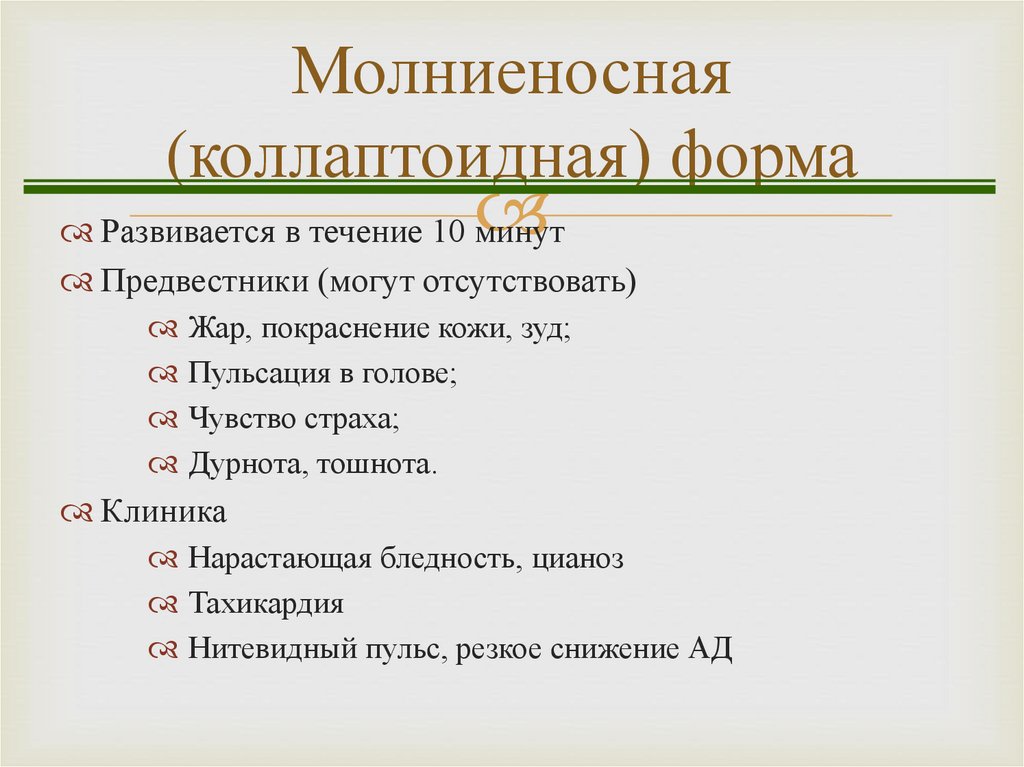 Молниеносная (коллаптоидная) форма

Развивается в течение 10 минут

Предвестники (могут отсутствовать)

Жар, покраснение кожи, зуд;

Пульсация в голове;

Чувство страха;

Дурнота, тошнота.

Клиника

Нарастающая бледность, цианоз

Тахикардия

Нитевидный пульс, резкое снижение АД